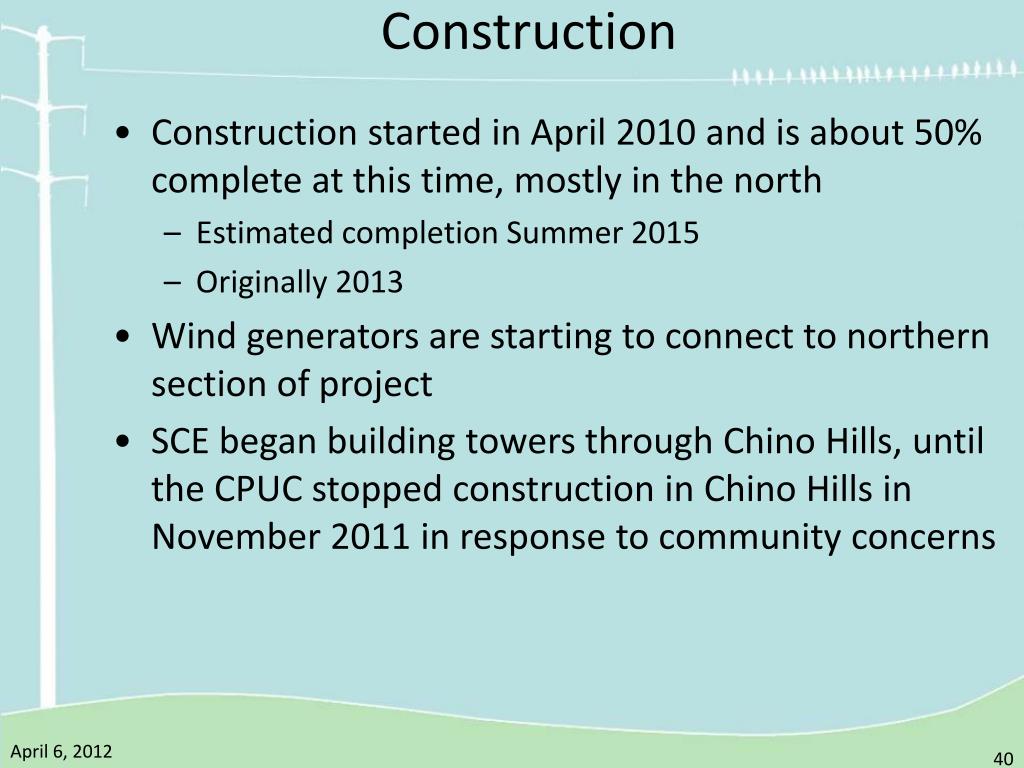 Construction

• Construction started in April 2010 and is about 50% complete at this time, mostly in the north
– Estimated completion Summer 2015
– Originally 2013
• Wind generators are starting to connect to northern section of project
• SCE began building towers through Chino Hills, until the CPUC stopped construction in Chino Hills in November 2011 in response to community concerns

April 6, 2012

40